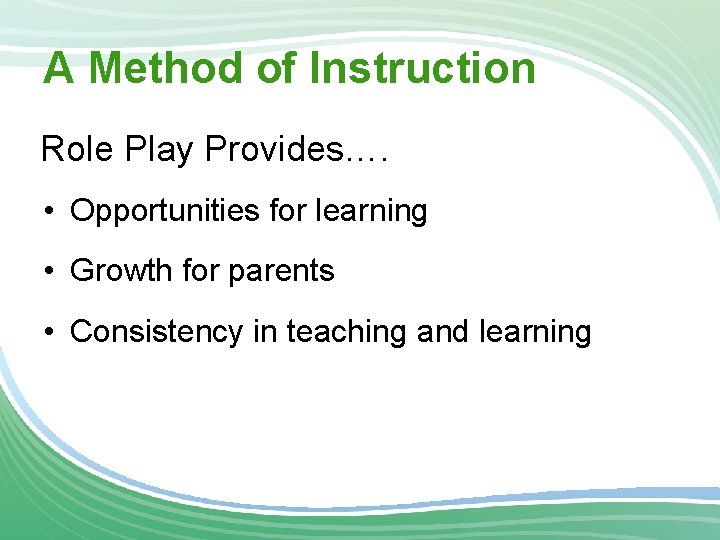 A Method of Instruction

Role Play Provides….

• Opportunities for learning

• Growth for parents

• Consistency in teaching and learning